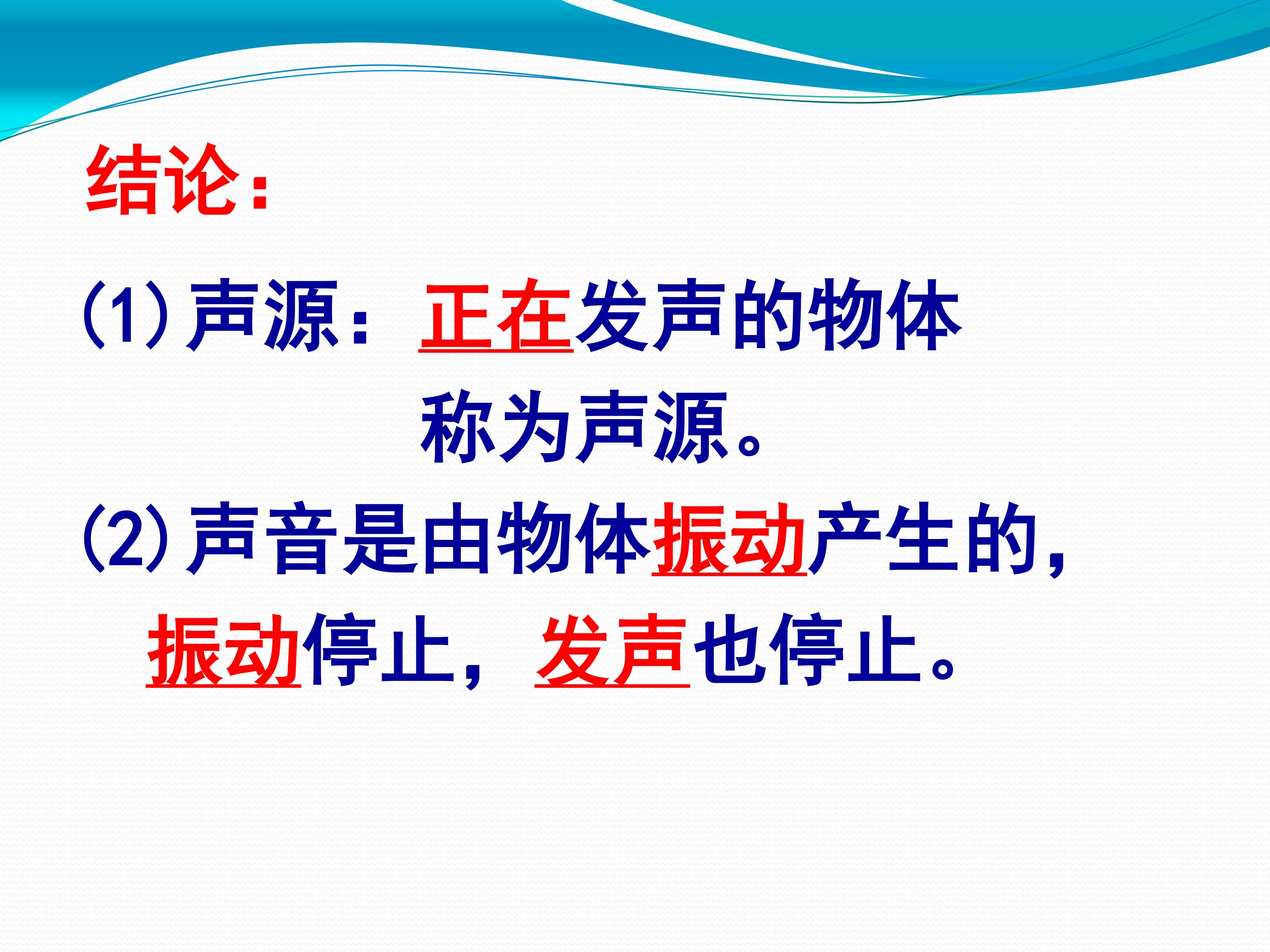 结论:

(1)声源:正在发声的物体称为声源。

(2)声音是由物体振动产生的,振动停止,发声也停止。